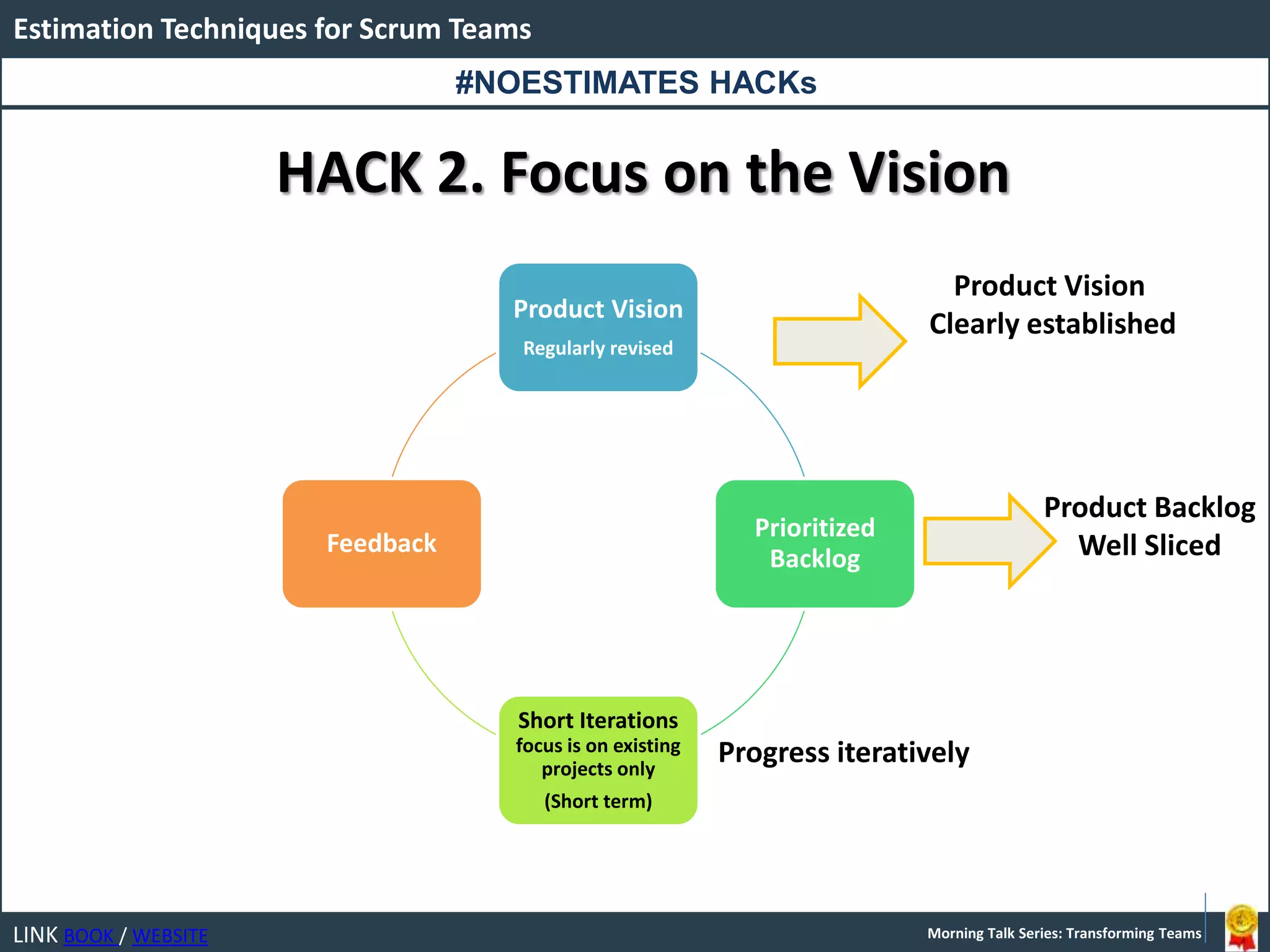 Estimation Techniques for Scrum Teams

#NOESTIMATES HACKs

HACK 2. Focus on the Vision

Product Vision
Regularly revised

Product Vision
Clearly established

Feedback

Prioritized Backlog

Product Backlog
Well Sliced

Short Iterations
focus is on existing projects only
(Short term)

Progress iteratively

LINK BOOK / WEBSITE

Morning Talk Series: Transforming Teams